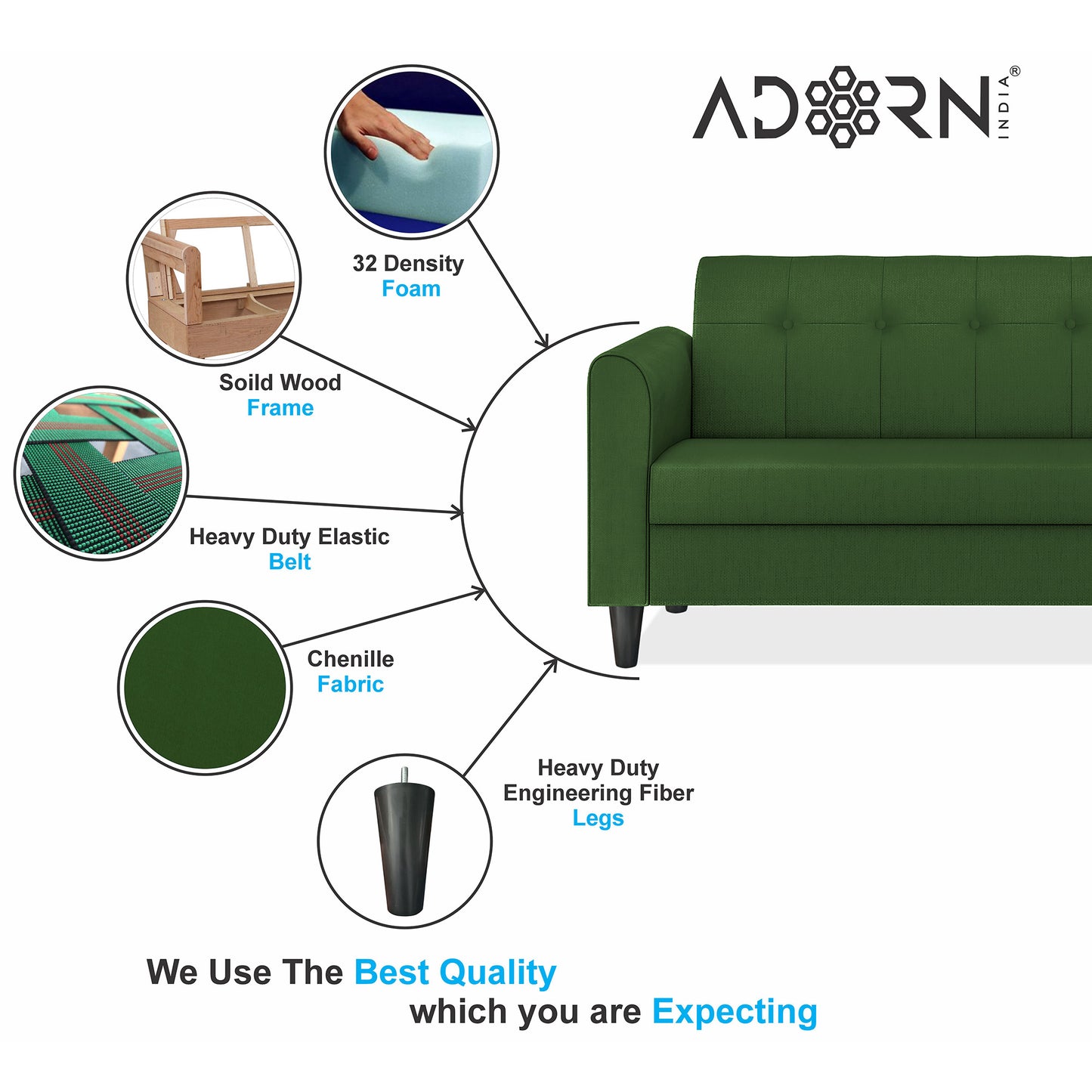 ADORN INDIA®

32 Density
Foam

Soild Wood
Frame

Heavy Duty Elastic
Belt

Chenille
Fabric

Heavy Duty
Engineering Fiber
Legs

We Use The Best Quality
which you are Expecting